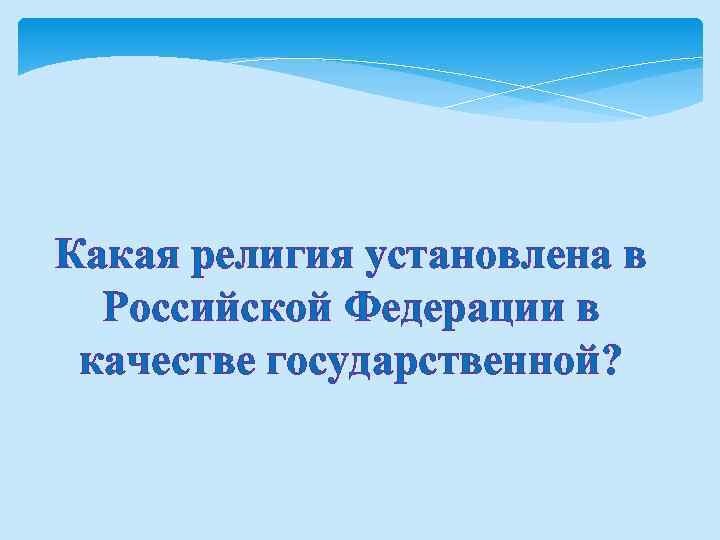 Какая религия установлена в Российской Федерации в качестве государственной?